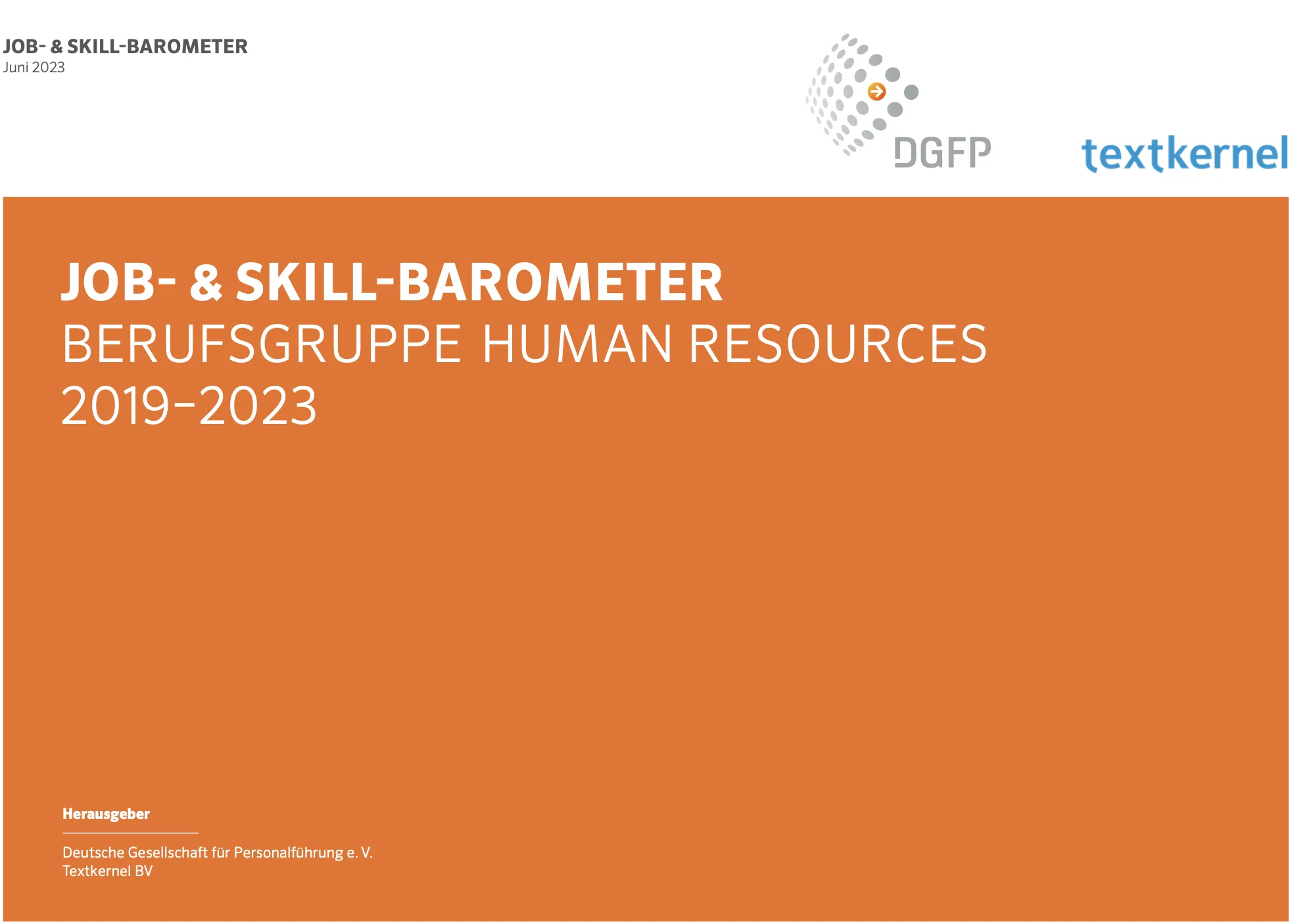 JOB- & SKILL-BAROMETER
Juni 2023

DGFP

textkernel

JOB- & SKILL-BAROMETER
BERUFSGRUPPE HUMAN RESOURCES
2019–2023

Herausgeber

Deutsche Gesellschaft für Personalführung e. V.
Textkernel BV